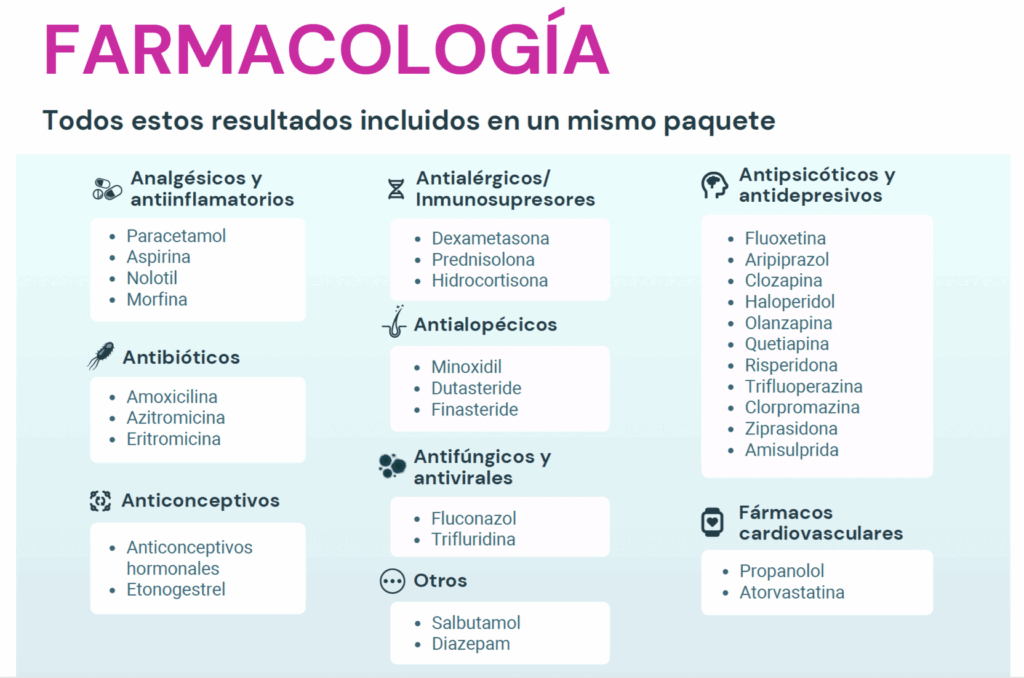 FARMACOLOGÍA

Todos estos resultados incluidos en un mismo paquete

Analgésicos y antiinflamatorios

- Paracetamol
- Aspirina
- Nolotil
- Morfina

Antibióticos

- Amoxicilina
- Azitromicina
- Eritromicina

Anticonceptivos

- Anticonceptivos hormonales
- Etonogestrel

Antialérgicos/ Inmunosupresores

- Dexametasona
- Prednisolona
- Hidrocortisona

Antialopécicos

- Minoxidil
- Dutasteride
- Finasteride

Antifúngicos y antivirales

- Fluconazol
- Trifluridina

Otros

- Salbutamol
- Diazepam

Antipsicóticos y antidepresivos

- Fluoxetina
- Aripiprazol
- Clozapina
- Haloperidol
- Olanzapina
- Quetiapina
- Risperidona
- Trifluoperazina
- Clorpromazina
- Ziprasidona
- Amisulprida

Fármacos cardiovasculares

- Propanolol
- Atorvastatina